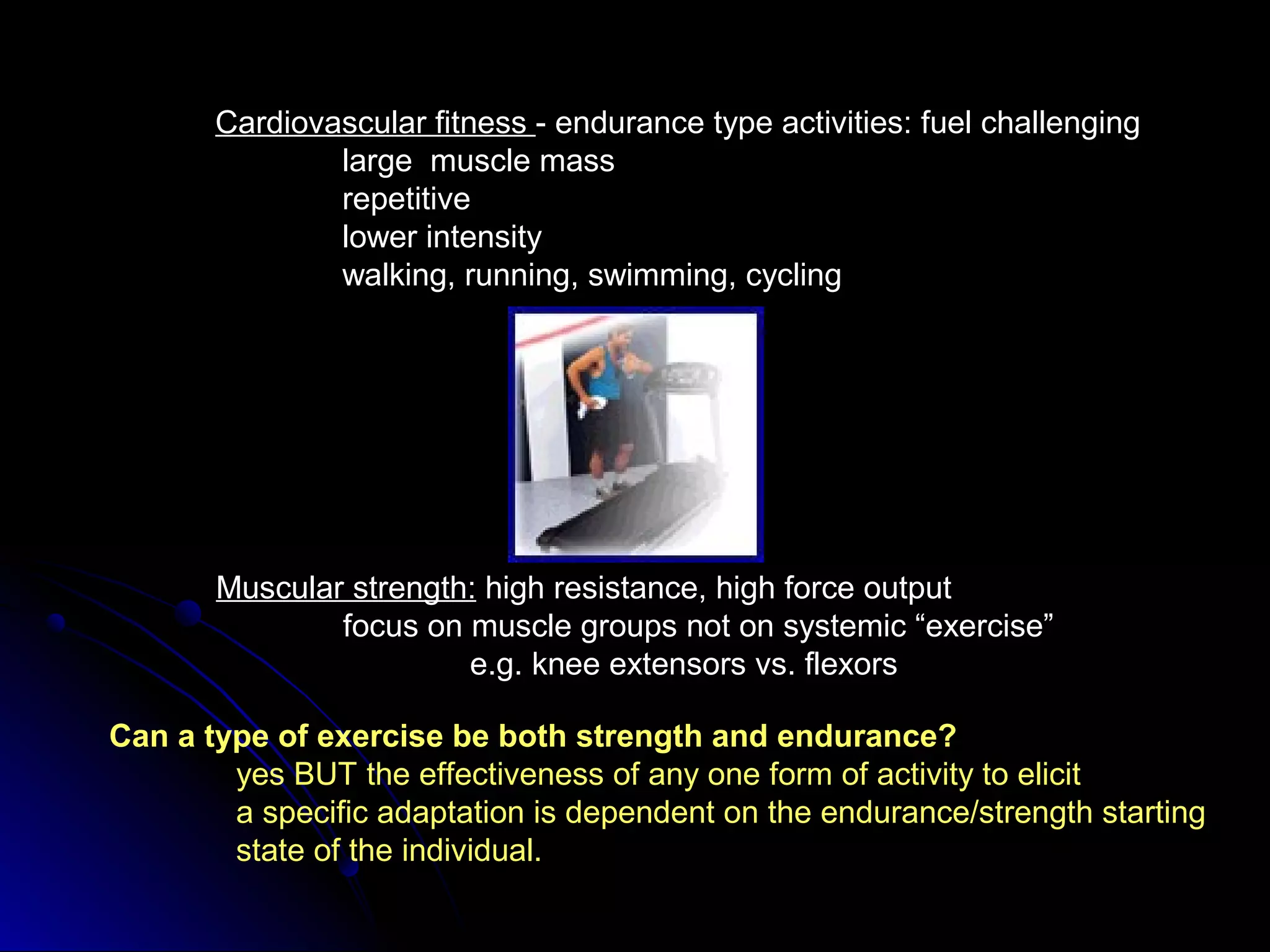 Cardiovascular fitness - endurance type activities: fuel challenging
large muscle mass
repetitive
lower intensity
walking, running, swimming, cycling

Muscular strength: high resistance, high force output
focus on muscle groups not on systemic “exercise”
e.g. knee extensors vs. flexors

Can a type of exercise be both strength and endurance?
yes BUT the effectiveness of any one form of activity to elicit a specific adaptation is dependent on the endurance/strength starting state of the individual.